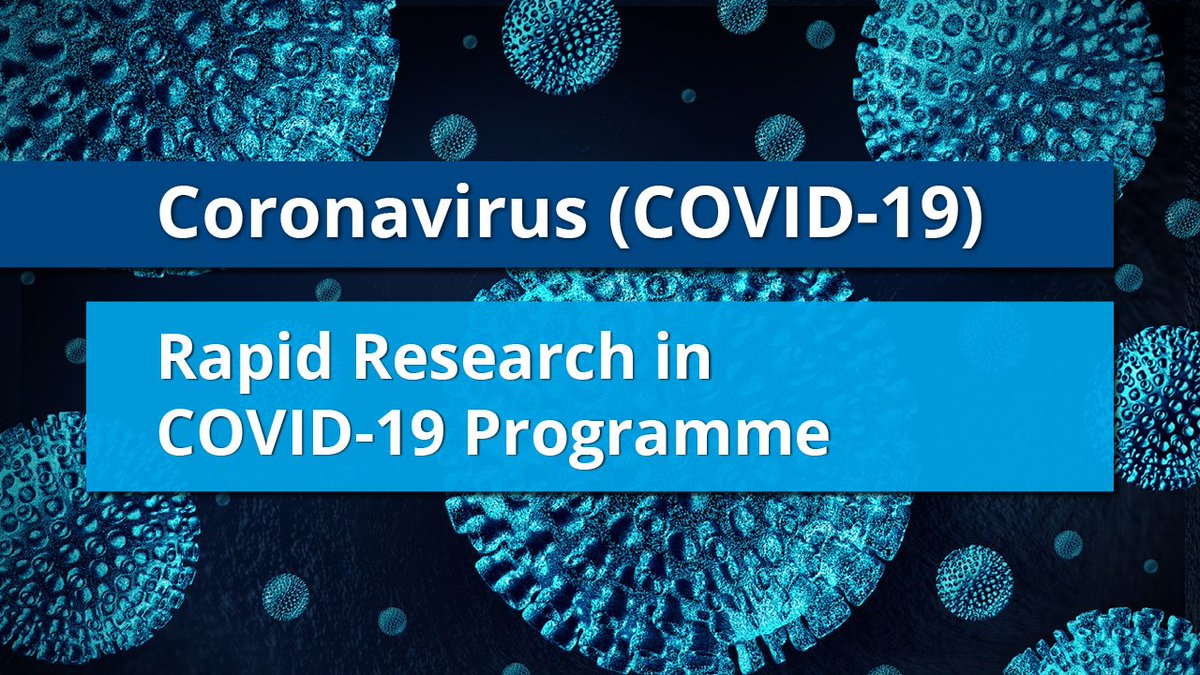 Coronavirus (COVID-19)

Rapid Research in COVID-19 Programme